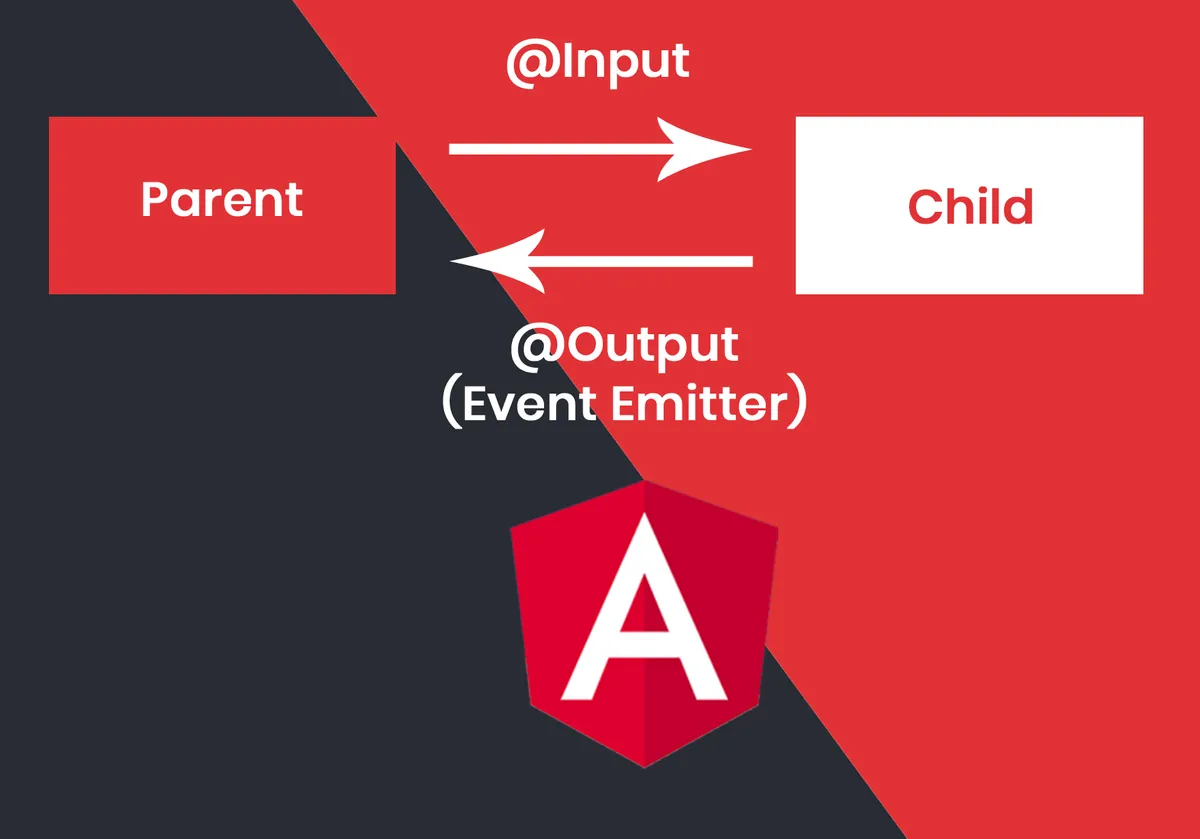 @Input

Parent

Child

@Output
(Event Emitter)

A